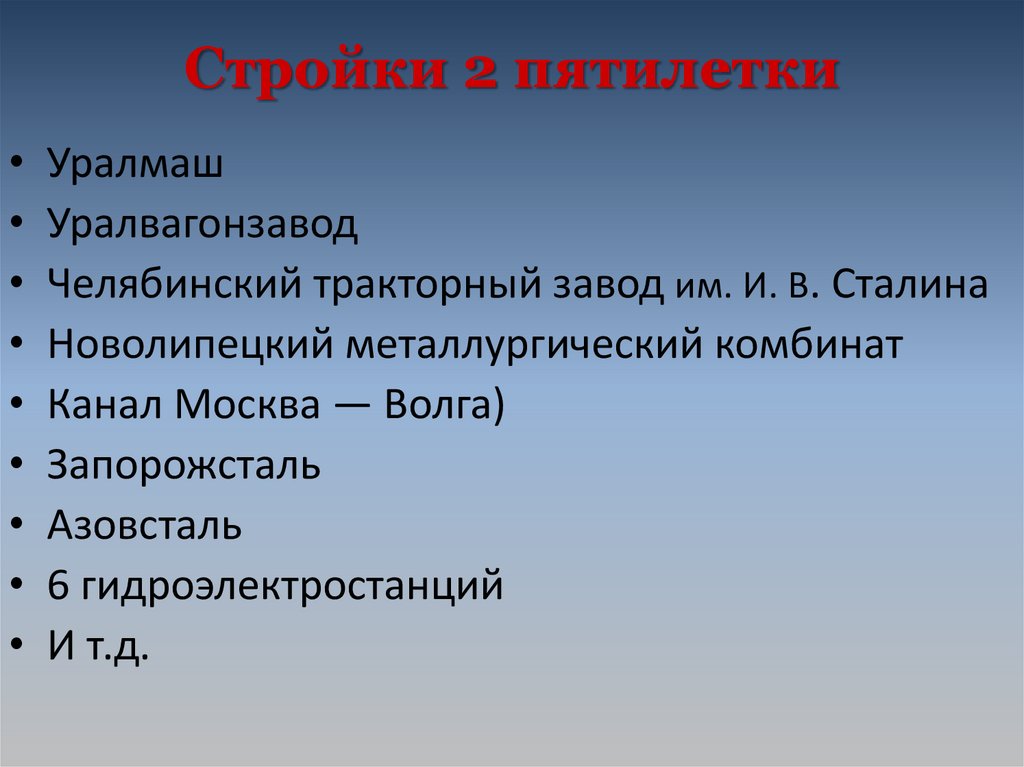 Стройки 2 пятилетки

• Уралмаш
• Уралвагонзавод
• Челябинский тракторный завод им. И. В. Сталина
• Новолипецкий металлургический комбинат
• Канал Москва — Волга)
• Запорожсталь
• Азовсталь
• 6 гидроэлектростанций
• И т.д.